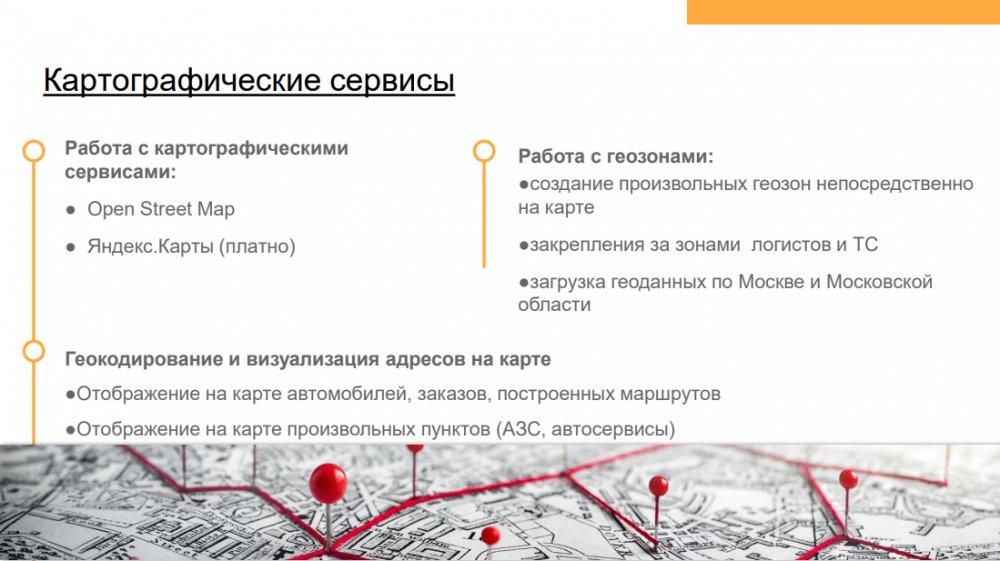 Картографические сервисы

Работа с картографическими сервисами:

● Open Street Map

● Яндекс.Карты (платно)

Работа с геозонами:

●создание произвольных геозон непосредственно на карте

●закрепления за зонами логистов и ТС

●загрузка геоданных по Москве и Московской области

Геокодирование и визуализация адресов на карте

●Отображение на карте автомобилей, заказов, построенных маршрутов

●Отображение на карте произвольных пунктов (АЗС, автосервисы)